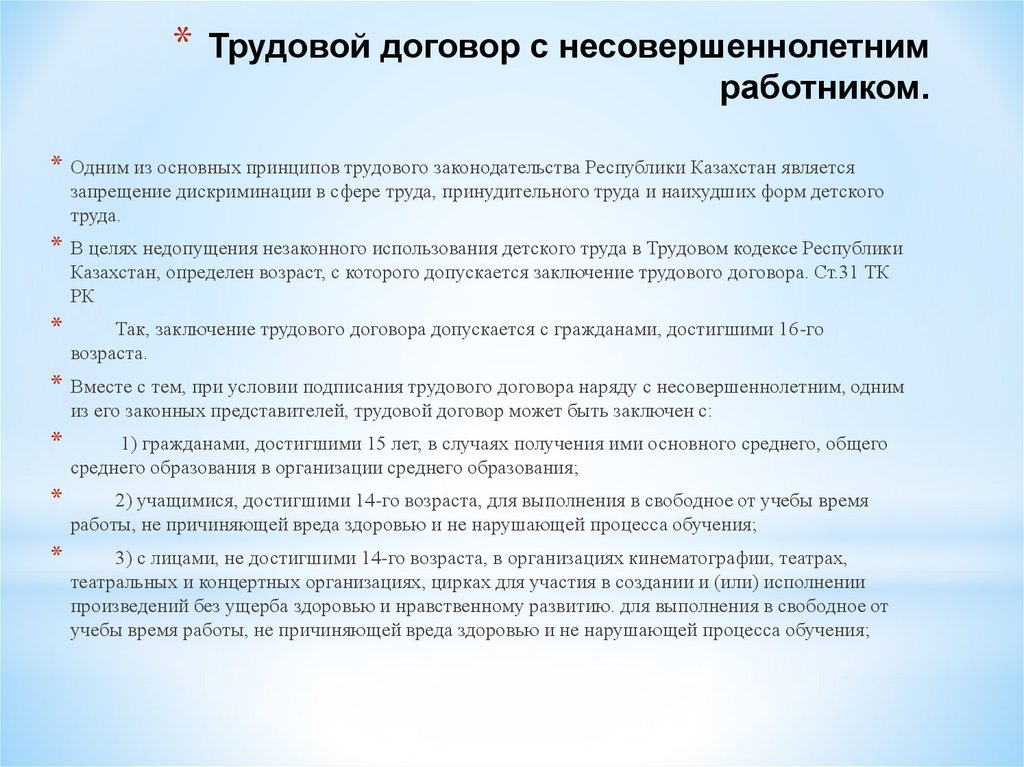 * Трудовой договор с несовершеннолетним работником.

* Одним из основных принципов трудового законодательства Республики Казахстан является запрещение дискриминации в сфере труда, принудительного труда и наихудших форм детского труда.

* В целях недопущения незаконного использования детского труда в Трудовом кодексе Республики Казахстан, определен возраст, с которого допускается заключение трудового договора. Ст.31 ТК РК

* Так, заключение трудового договора допускается с гражданами, достигшими 16-го возраста.

* Вместе с тем, при условии подписания трудового договора наряду с несовершеннолетним, одним из его законных представителей, трудовой договор может быть заключен с:

* 1) гражданами, достигшими 15 лет, в случаях получения ими основного среднего, общего среднего образования в организации среднего образования;

* 2) учащимися, достигшими 14-го возраста, для выполнения в свободное от учебы время работы, не причиняющей вреда здоровью и не нарушающей процесса обучения;

* 3) с лицами, не достигшими 14-го возраста, в организациях кинематографии, театрах, театральных и концертных организациях, цирках для участия в создании и (или) исполнении произведений без ущерба здоровью и нравственному развитию. для выполнения в свободное от учебы время работы, не причиняющей вреда здоровью и не нарушающей процесса обучения;